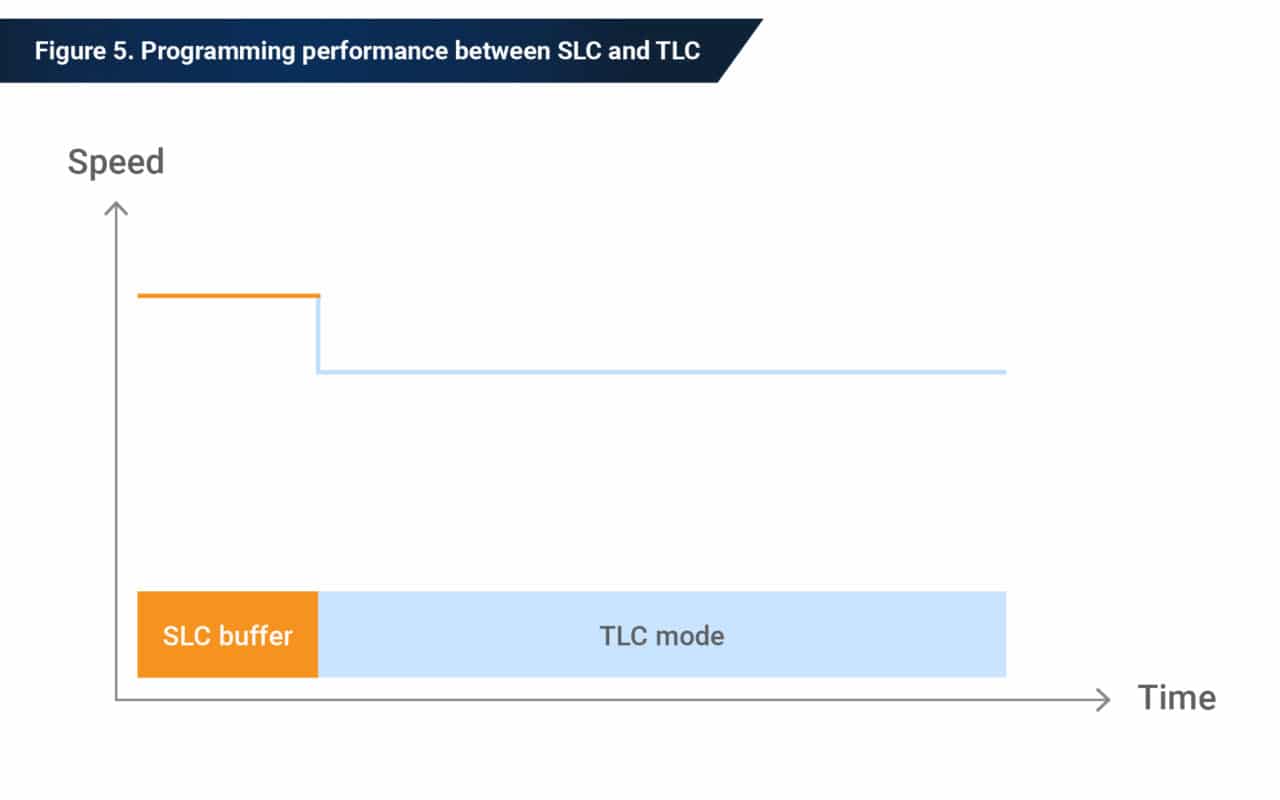 Figure 5. Programming performance between SLC and TLC

Speed

SLC buffer

TLC mode

Time